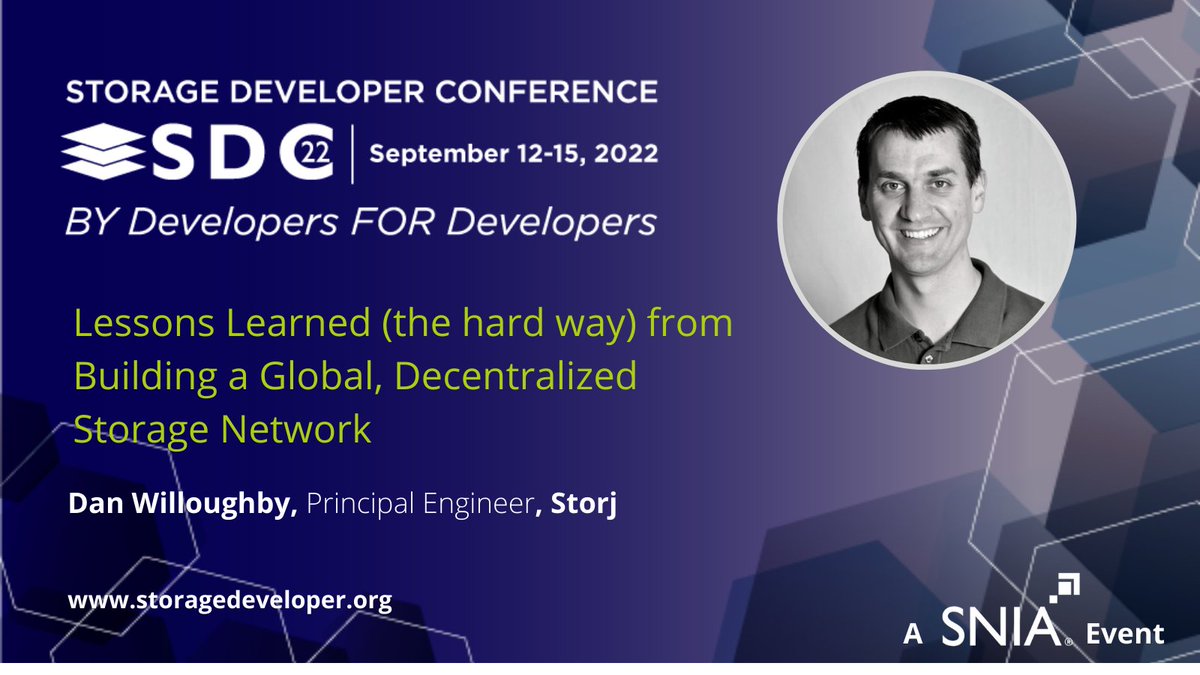 STORAGE DEVELOPER CONFERENCE

SDC 22 | September 12-15, 2022

BY Developers FOR Developers

Lessons Learned (the hard way) from Building a Global, Decentralized Storage Network

Dan Willoughby, Principal Engineer, Storj

www.storagedeveloper.org

A SNIA® Event